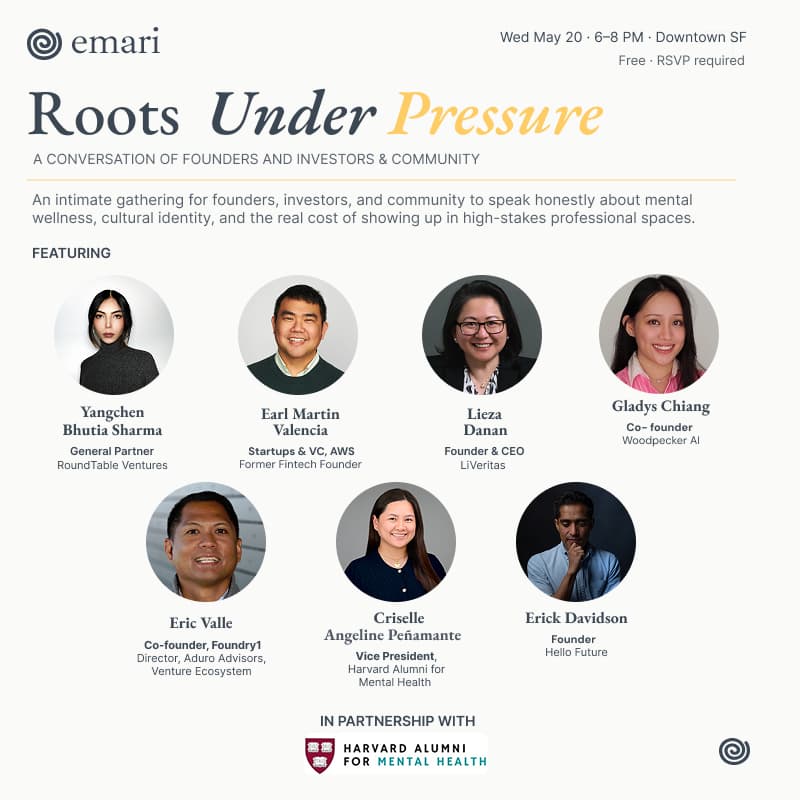 emari

Wed May 20 · 6–8 PM · Downtown SF
Free · RSVP required

Roots Under Pressure

A CONVERSATION OF FOUNDERS AND INVESTORS & COMMUNITY

An intimate gathering for founders, investors, and community to speak honestly about mental wellness, cultural identity, and the real cost of showing up in high-stakes professional spaces.

FEATURING

Yangchen Bhutia Sharma
General Partner
RoundTable Ventures

Earl Martin Valencia
Startups & VC, AWS
Former Fintech Founder

Lieza Danan
Founder & CEO
LiVeritas

Gladys Chiang
Co- founder
Woodpecker AI

Eric Valle
Co-founder, Foundry1
Director, Aduro Advisors, Venture Ecosystem

Criselle Angeline Peñamante
Vice President, Harvard Alumni for Mental Health

Erick Davidson
Founder
Hello Future

IN PARTNERSHIP WITH

HARVARD ALUMNI FOR MENTAL HEALTH